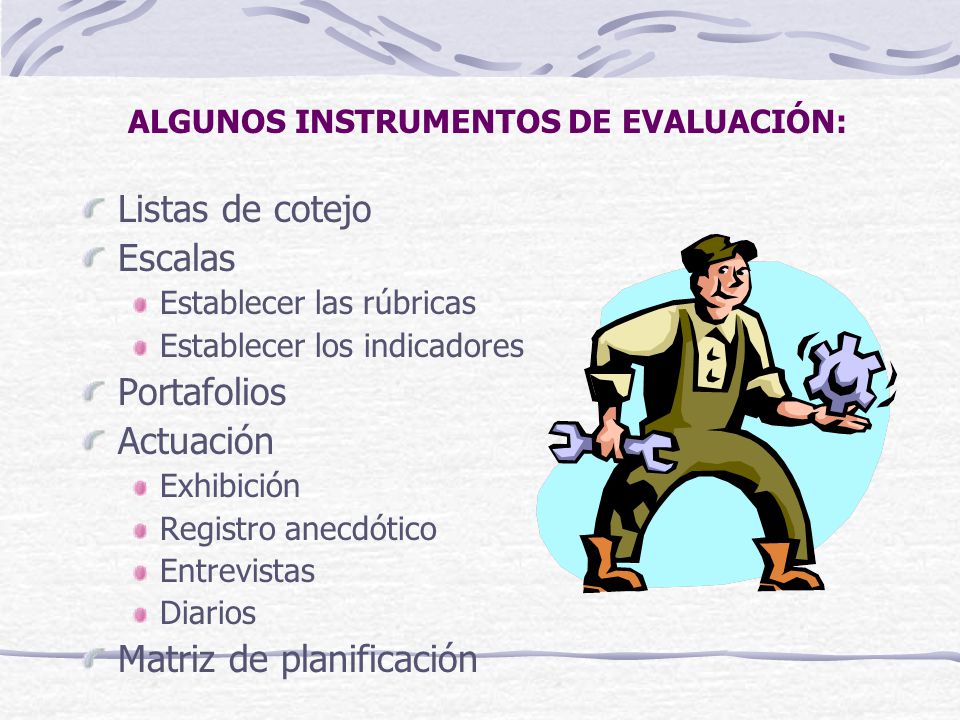 ALGUNOS INSTRUMENTOS DE EVALUACIÓN:

Listas de cotejo
Escalas
Establecer las rúbricas
Establecer los indicadores
Portafolios
Actuación
Exhibición
Registro anecdótico
Entrevistas
Diarios
Matriz de planificación